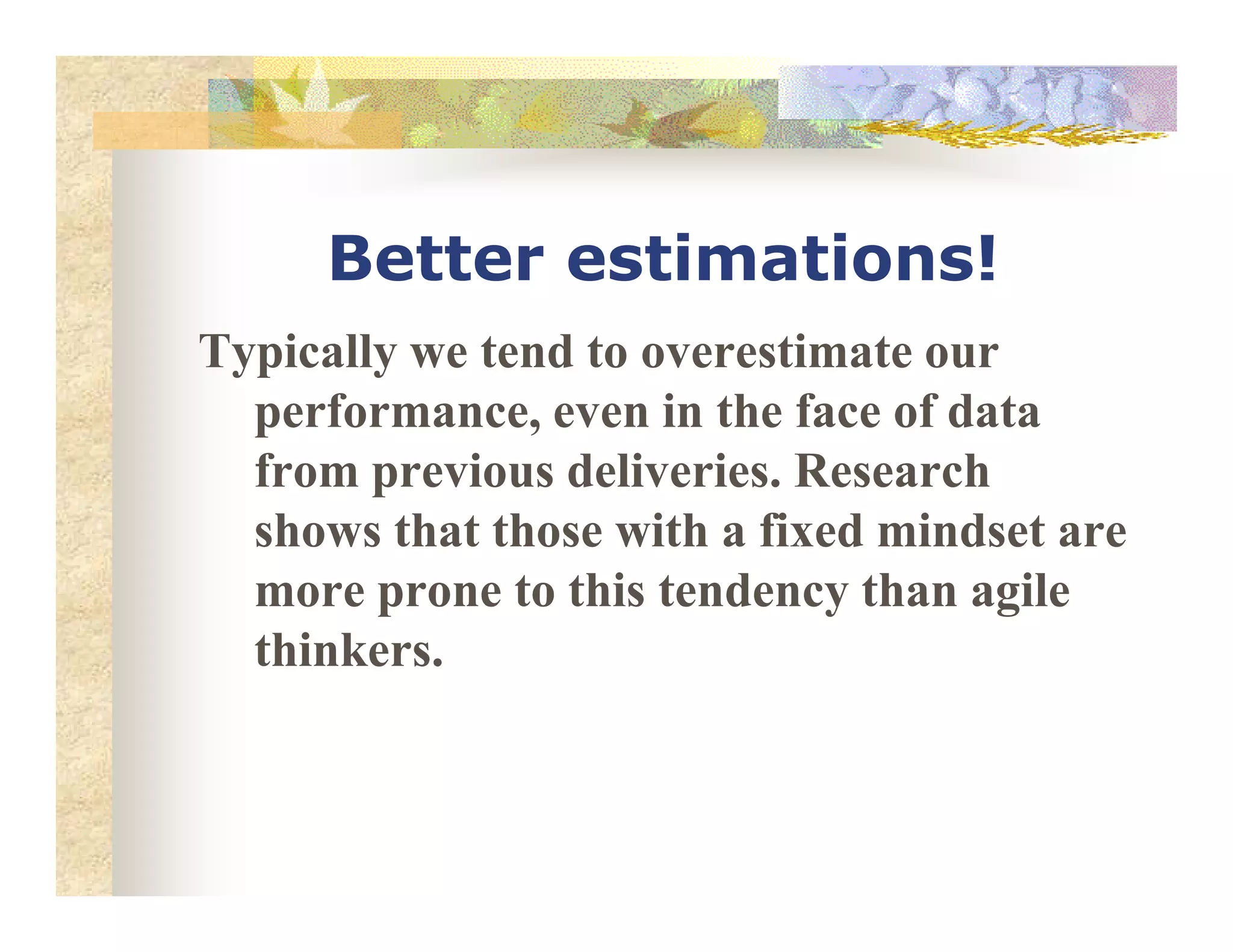 Better estimations!

Typically we tend to overestimate our performance, even in the face of data from previous deliveries. Research shows that those with a fixed mindset are more prone to this tendency than agile thinkers.